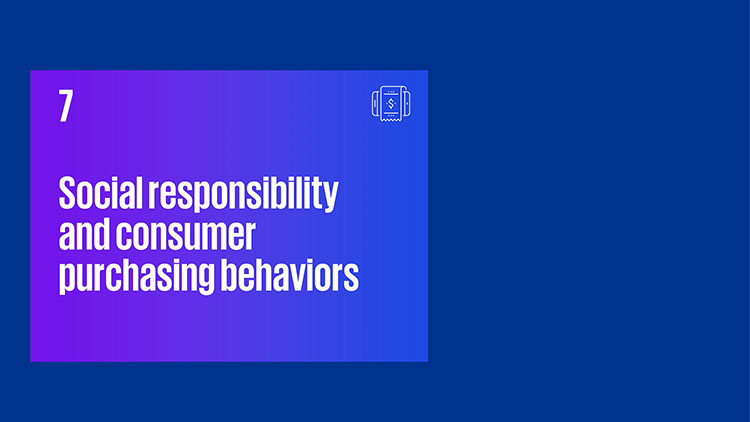 7

Social responsibility and consumer purchasing behaviors